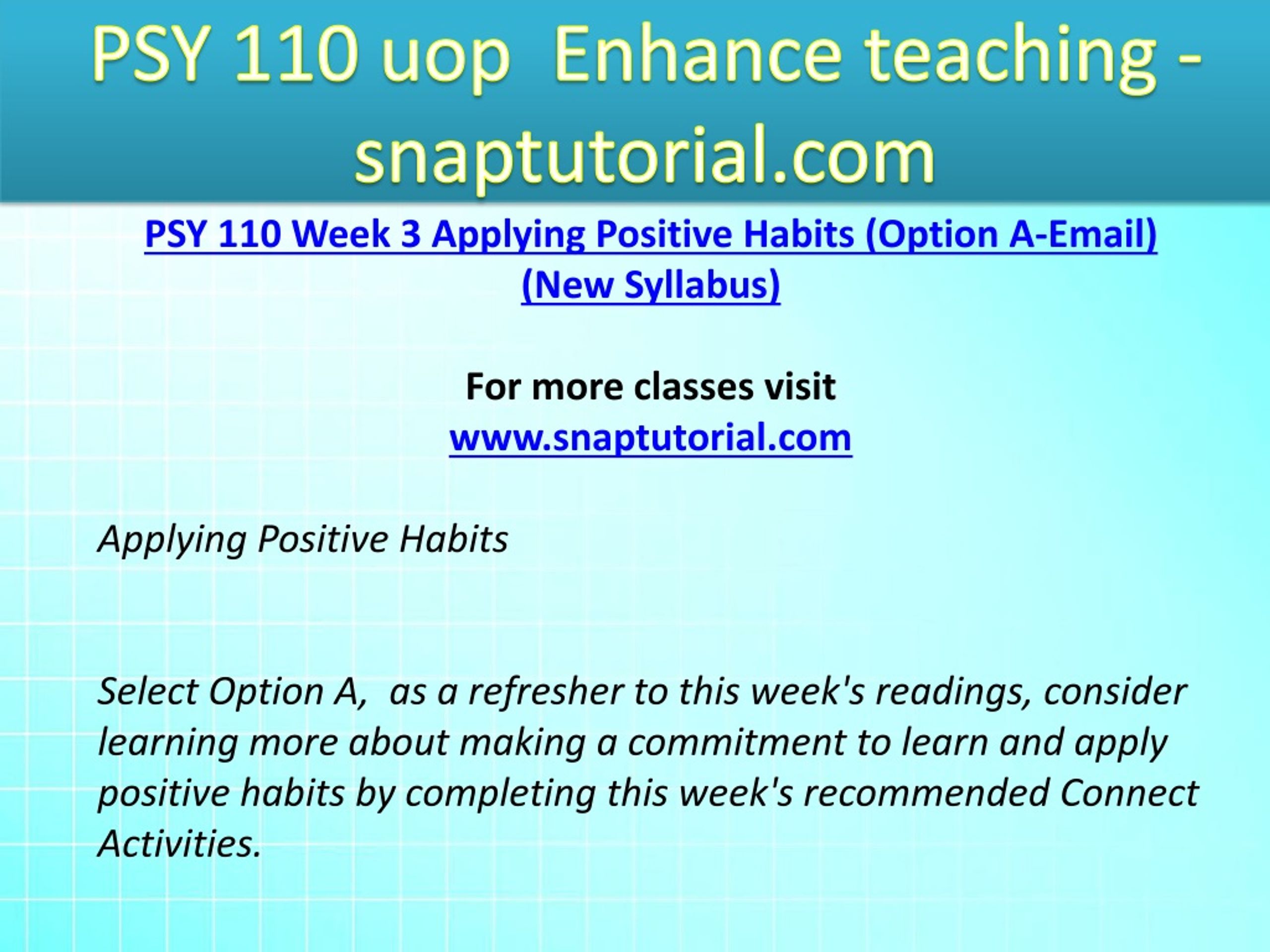 PSY 110 uop Enhance teaching - snaptutorial.com

PSY 110 Week 3 Applying Positive Habits (Option A-Email) (New Syllabus)

For more classes visit
www.snaptutorial.com

Applying Positive Habits

Select Option A, as a refresher to this week's readings, consider learning more about making a commitment to learn and apply positive habits by completing this week's recommended Connect Activities.